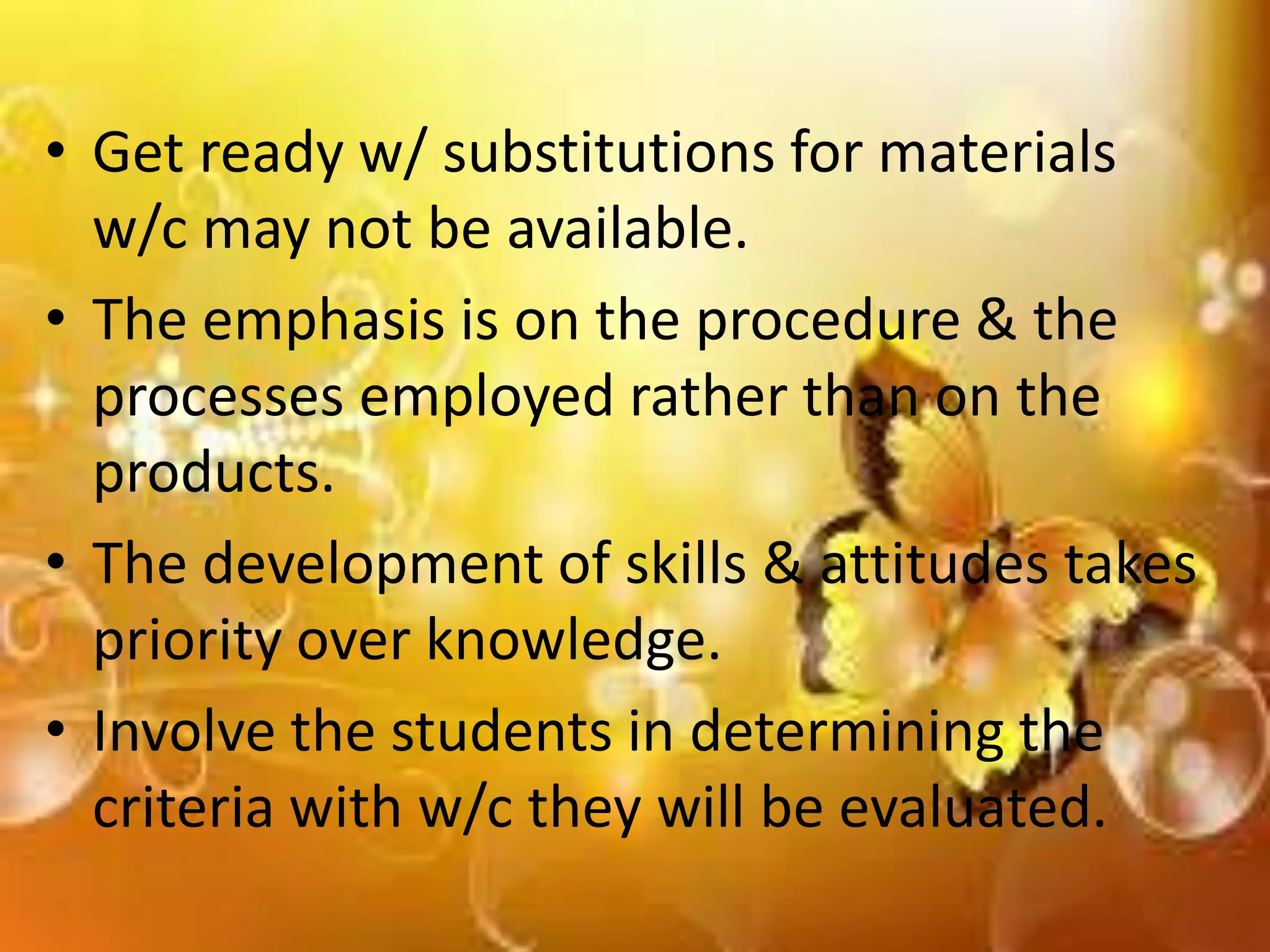 • Get ready w/ substitutions for materials w/c may not be available.
• The emphasis is on the procedure & the processes employed rather than on the products.
• The development of skills & attitudes takes priority over knowledge.
• Involve the students in determining the criteria with w/c they will be evaluated.